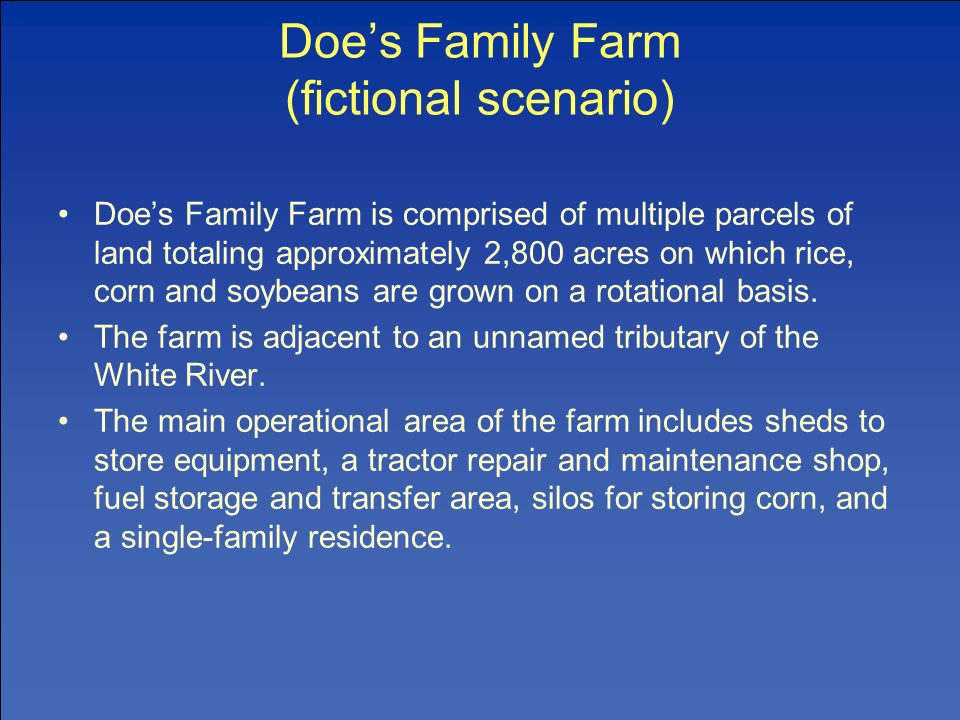 Doe’s Family Farm
(fictional scenario)

• Doe’s Family Farm is comprised of multiple parcels of land totaling approximately 2,800 acres on which rice, corn and soybeans are grown on a rotational basis.

• The farm is adjacent to an unnamed tributary of the White River.

• The main operational area of the farm includes sheds to store equipment, a tractor repair and maintenance shop, fuel storage and transfer area, silos for storing corn, and a single-family residence.